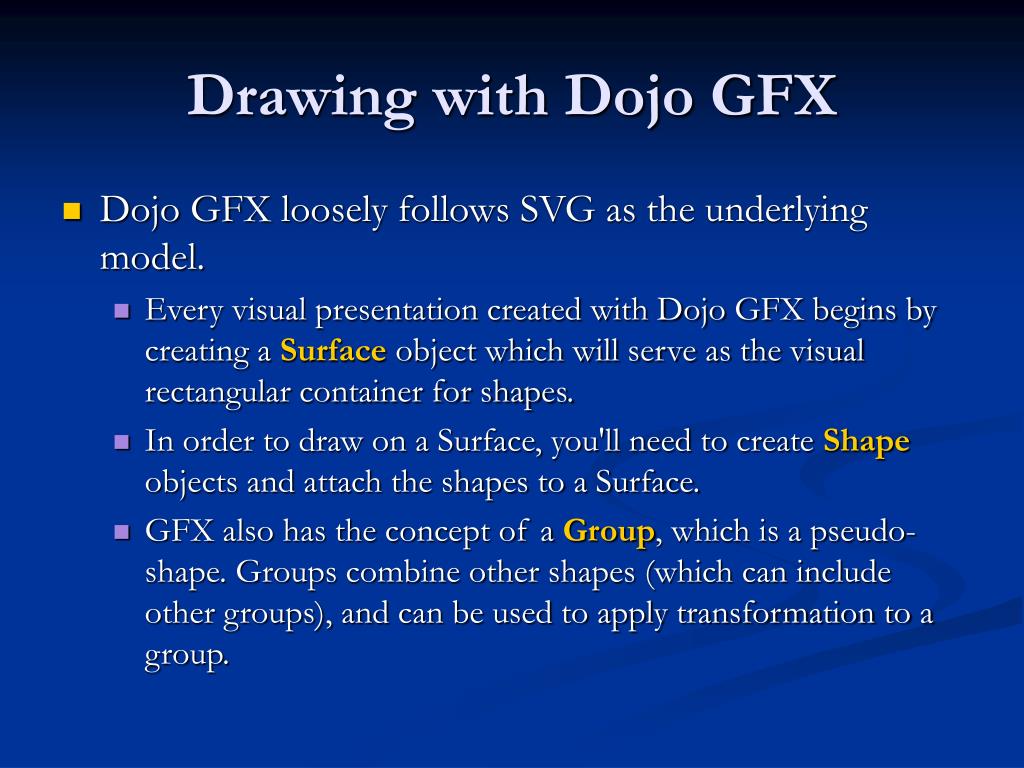 Drawing with Dojo GFX

Dojo GFX loosely follows SVG as the underlying model.

Every visual presentation created with Dojo GFX begins by creating a Surface object which will serve as the visual rectangular container for shapes.

In order to draw on a Surface, you'll need to create Shape objects and attach the shapes to a Surface.

GFX also has the concept of a Group, which is a pseudo-shape. Groups combine other shapes (which can include other groups), and can be used to apply transformation to a group.